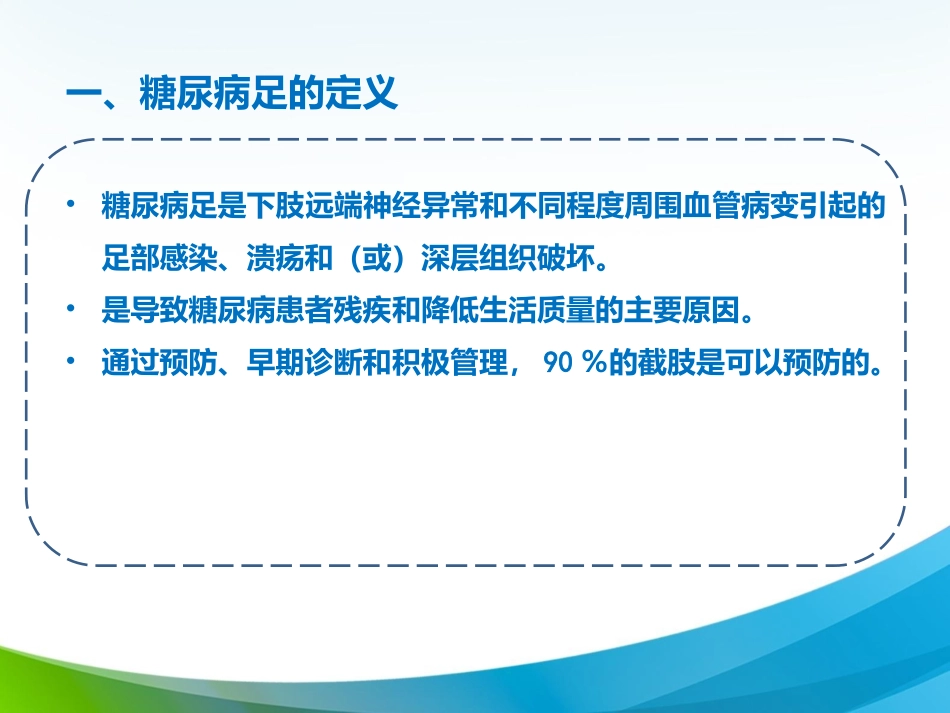 一、糖尿病足的定义

• 糖尿病足是下肢远端神经异常和不同程度周围血管病变引起的足部感染、溃疡和（或）深层组织破坏。
• 是导致糖尿病患者残疾和降低生活质量的主要原因。
• 通过预防、早期诊断和积极管理， 90 %的截肢是可以预防的。